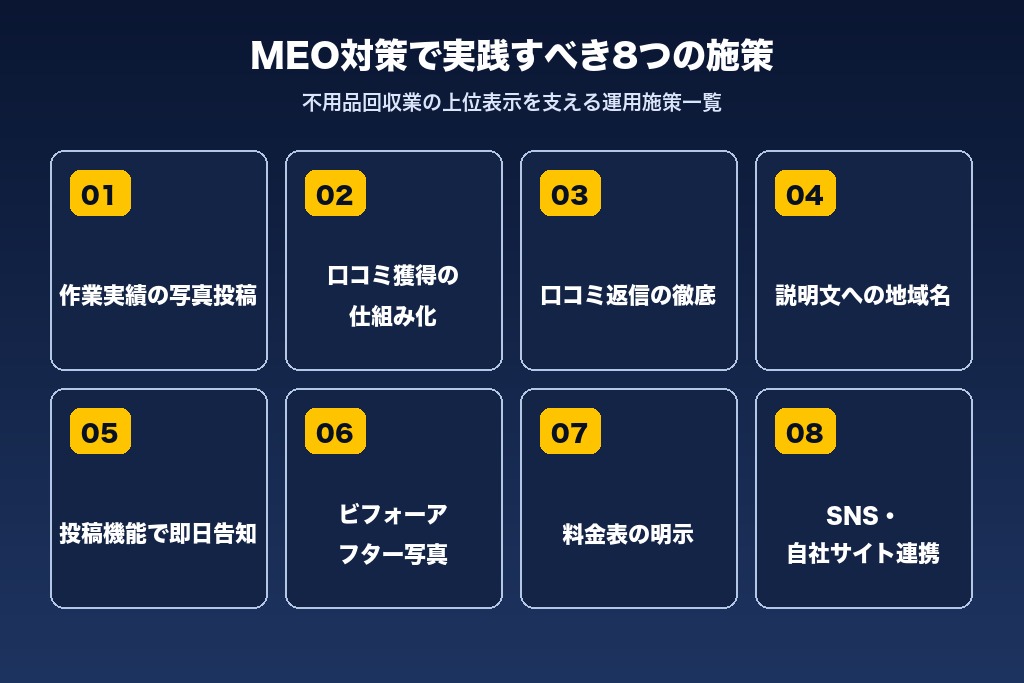 MEO対策で実践すべき8つの施策

不用品回収業の上位表示を支える運用施策一覧

01

作業実績の写真投稿

02

口コミ獲得の仕組み化

03

口コミ返信の徹底

04

説明文への地域名

05

投稿機能で即日告知

06

ビフォーアフター写真

07

料金表の明示

08

SNS・自社サイト連携